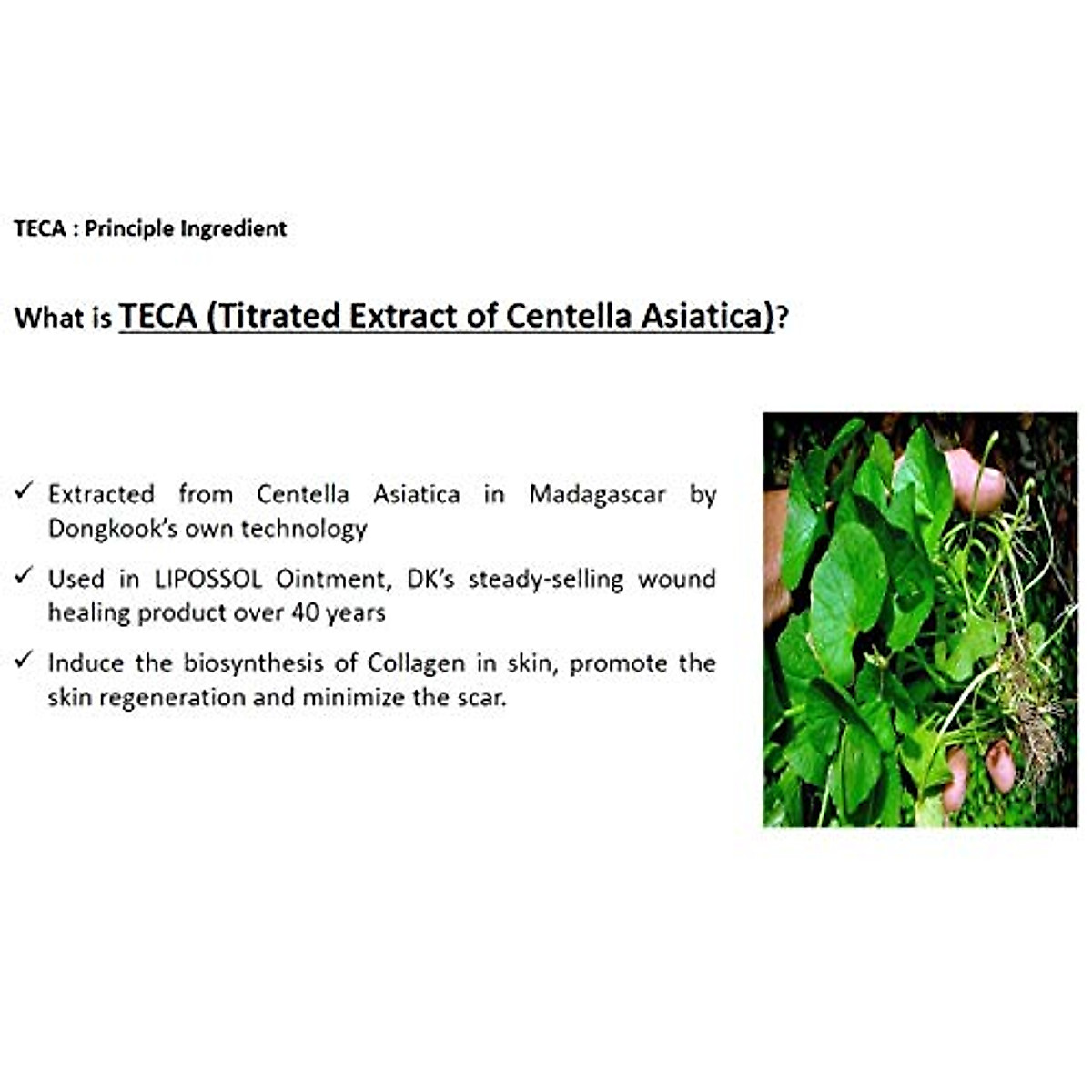 TECA : Principle Ingredient

What is TECA (Titrated Extract of Centella Asiatica)?

✓ Extracted from Centella Asiatica in Madagascar by Dongkook's own technology

✓ Used in LIPOSSOL Ointment, DK's steady-selling wound healing product over 40 years

✓ Induce the biosynthesis of Collagen in skin, promote the skin regeneration and minimize the scar.